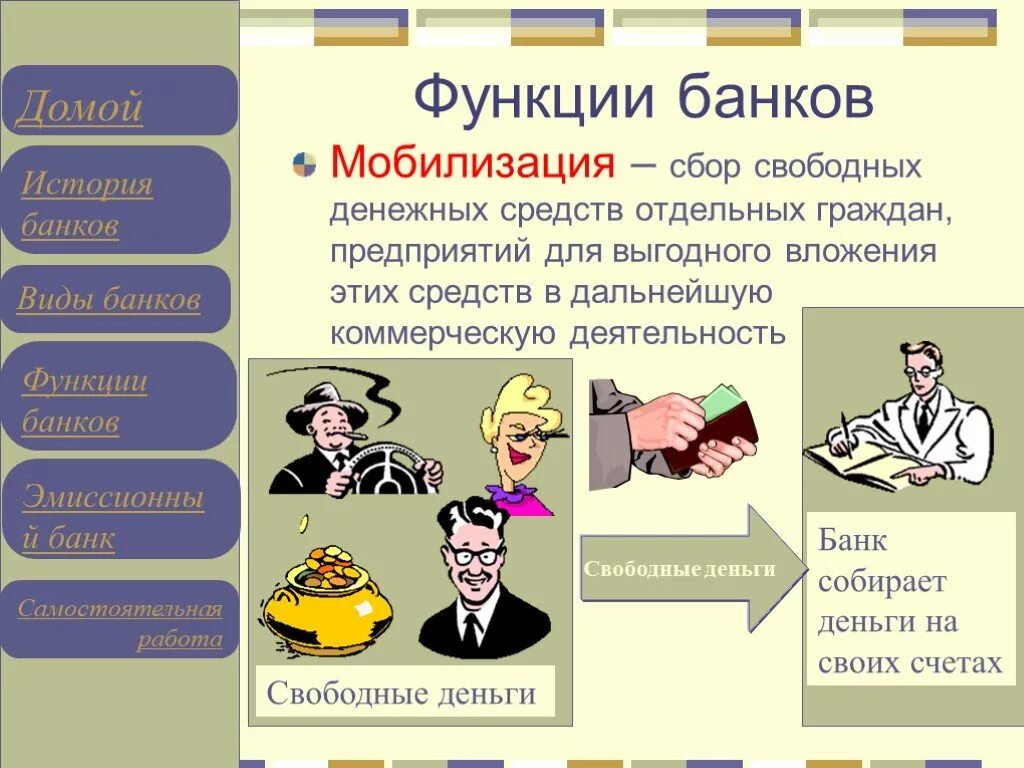 Домой

История банков

Виды банков

Функции банков

Эмиссионный банк

Самостоятельная работа

Функции банков

Мобилизация – сбор свободных денежных средств отдельных граждан, предприятий для выгодного вложения этих средств в дальнейшую коммерческую деятельность

Свободные деньги

Свободные деньги

Банк собирает деньги на своих счетах